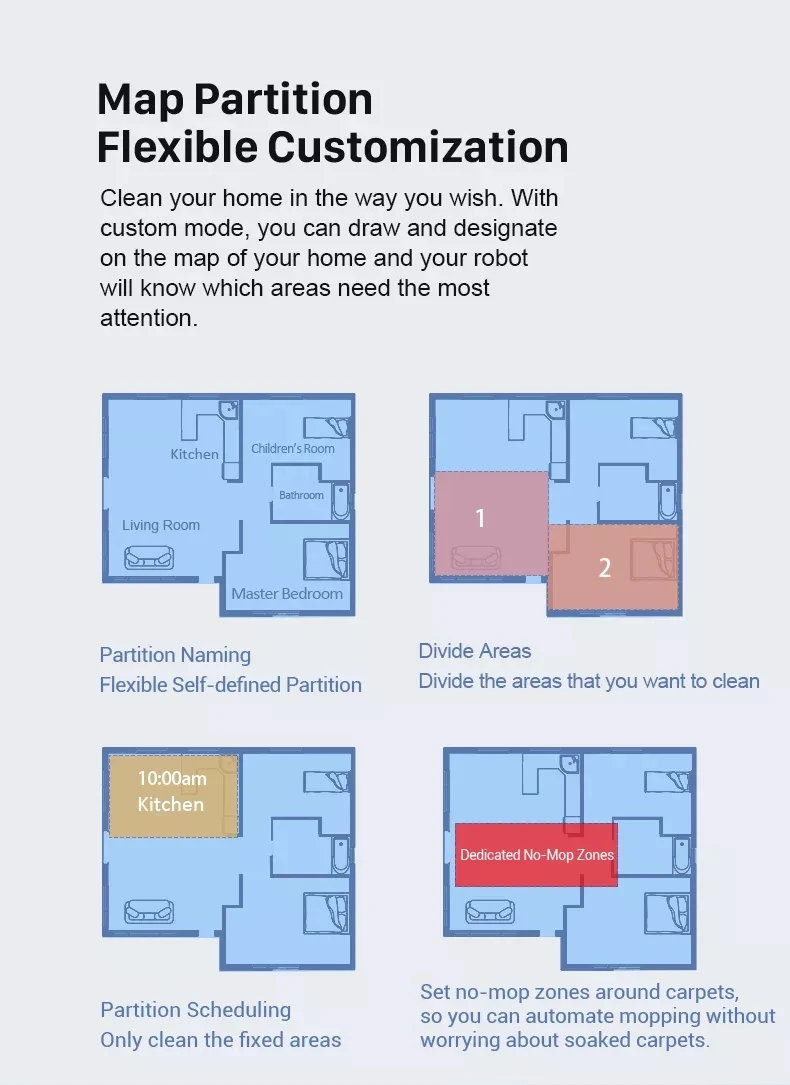 Map Partition
Flexible Customization

Clean your home in the way you wish. With custom mode, you can draw and designate on the map of your home and your robot will know which areas need the most attention.

Kitchen
Children's Room
Bathroom
Living Room
Master Bedroom

Partition Naming
Flexible Self-defined Partition

1
2

Divide Areas
Divide the areas that you want to clean

10:00am
Kitchen

Partition Scheduling
Only clean the fixed areas

Dedicated No-Mop Zones

Set no-mop zones around carpets, so you can automate mopping without worrying about soaked carpets.